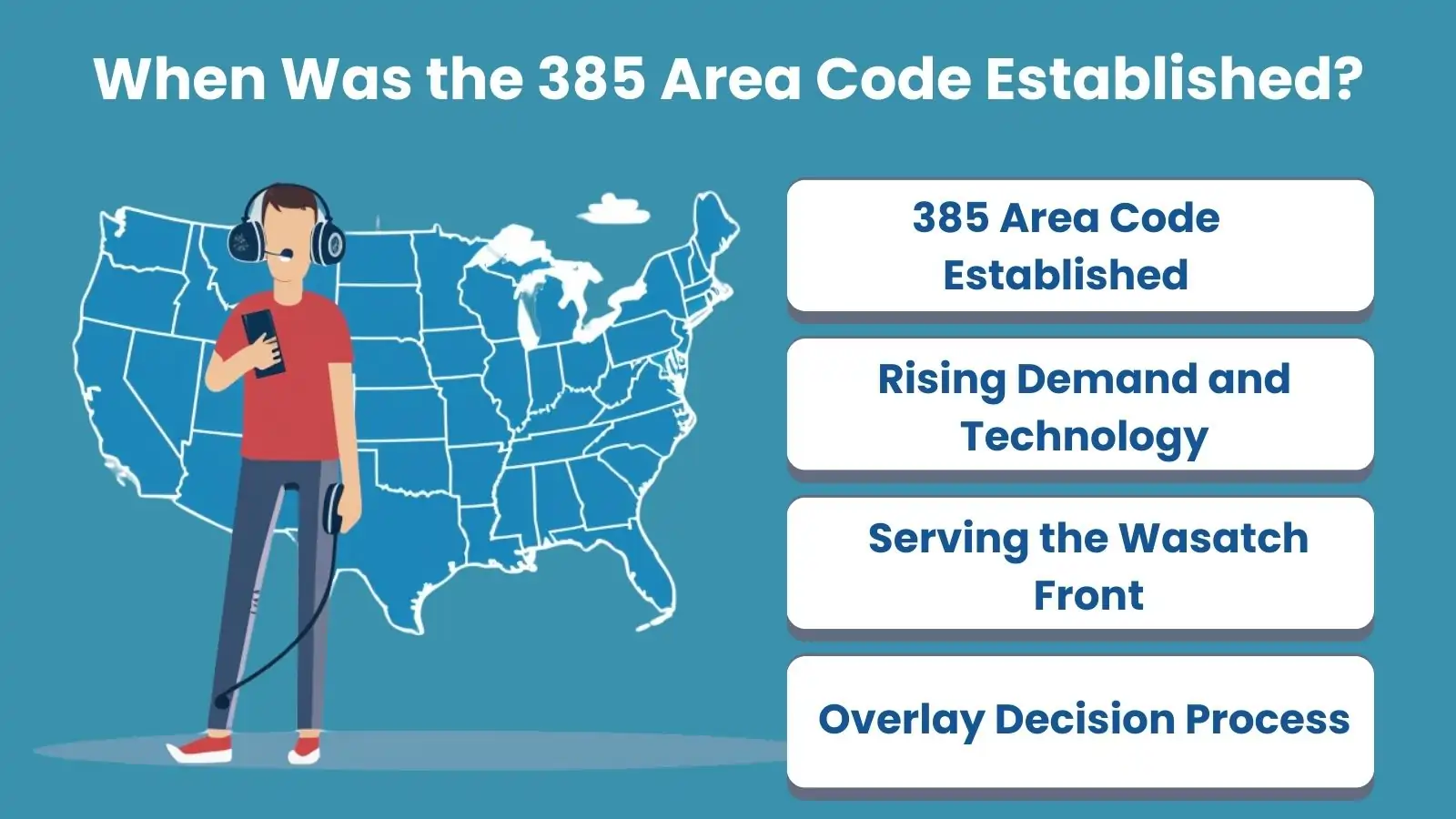 When Was the 385 Area Code Established?

385 Area Code Established

Rising Demand and Technology

Serving the Wasatch Front

Overlay Decision Process